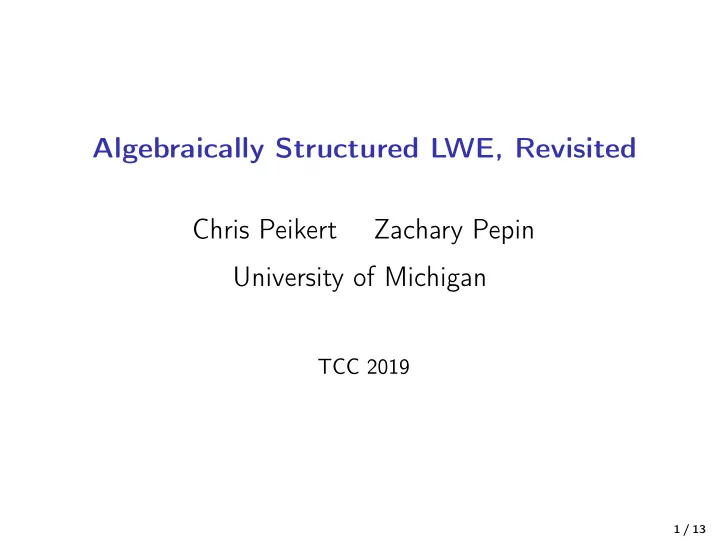 Algebraically Structured LWE, Revisited

Chris Peikert Zachary Pepin

University of Michigan

TCC 2019

1 / 13